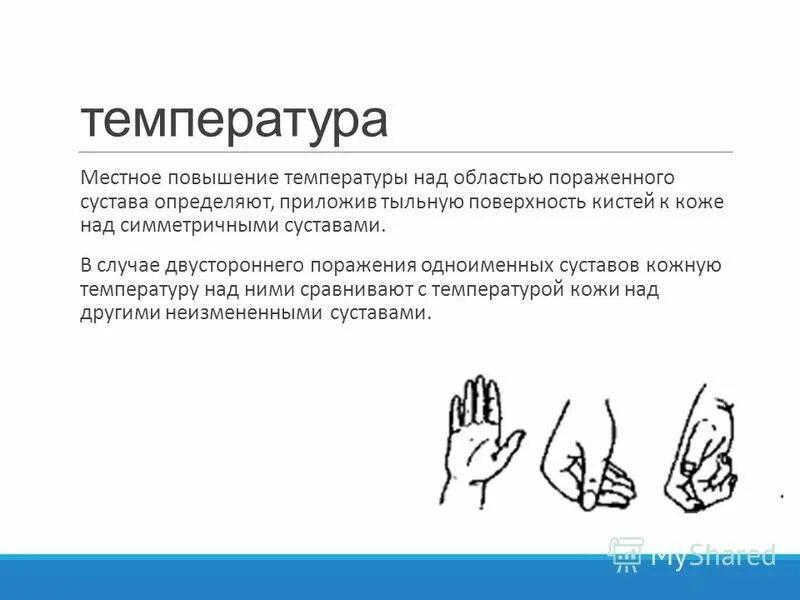 температура

Местное повышение температуры над областью пораженного сустава определяют, приложив тыльную поверхность кистей к коже над симметричными суставами.

В случае двустороннего поражения одноименных суставов кожную температуру над ними сравнивают с температурой кожи над другими неизмененными суставами.

MyShared